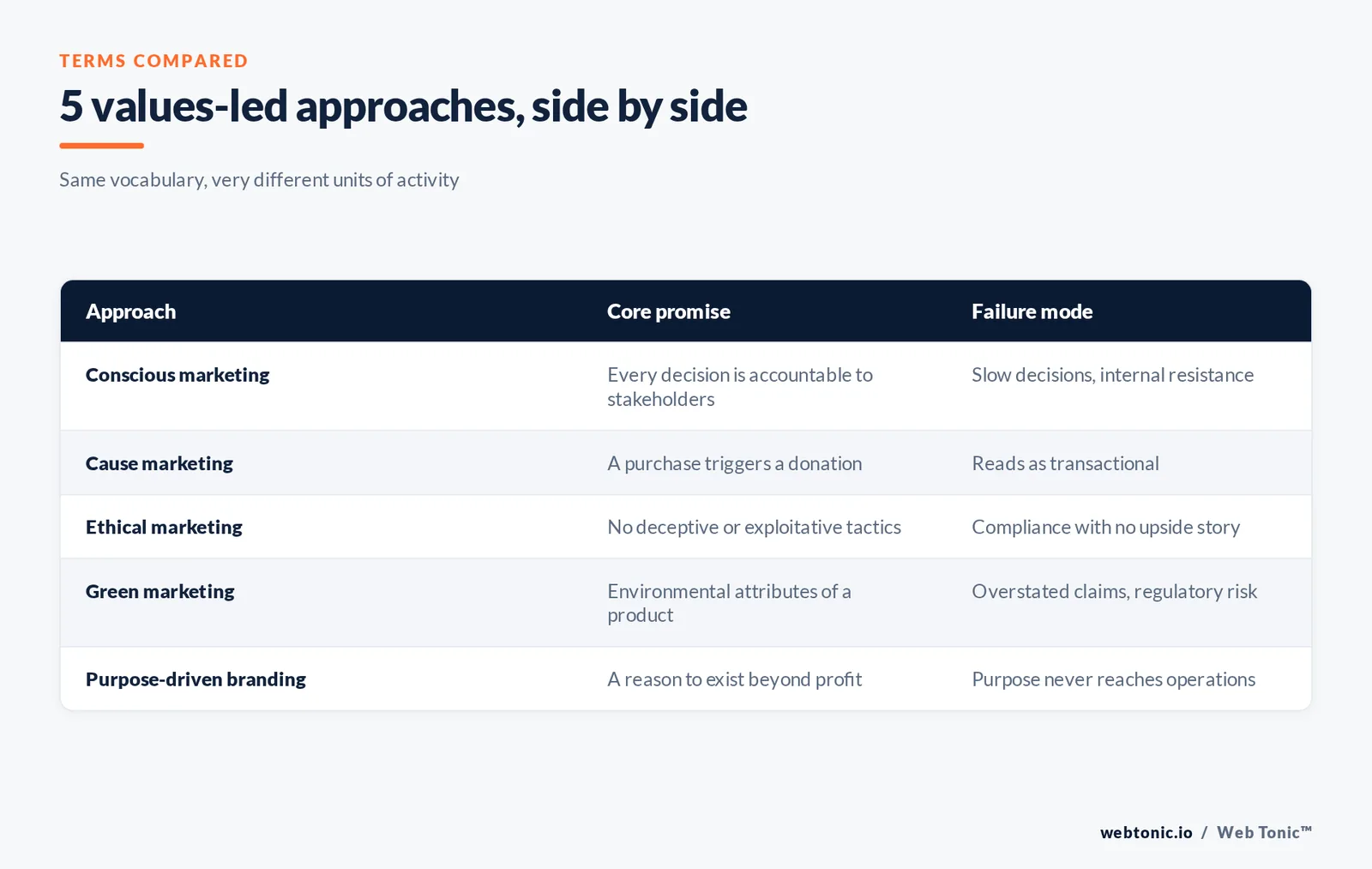 TERMS COMPARED

5 values-led approaches, side by side

Same vocabulary, very different units of activity

| Approach | Core promise | Failure mode |
|---|---|---|
| Conscious marketing | Every decision is accountable to stakeholders | Slow decisions, internal resistance |
| Cause marketing | A purchase triggers a donation | Reads as transactional |
| Ethical marketing | No deceptive or exploitative tactics | Compliance with no upside story |
| Green marketing | Environmental attributes of a product | Overstated claims, regulatory risk |
| Purpose-driven branding | A reason to exist beyond profit | Purpose never reaches operations |

webtonic.io / Web Tonic™